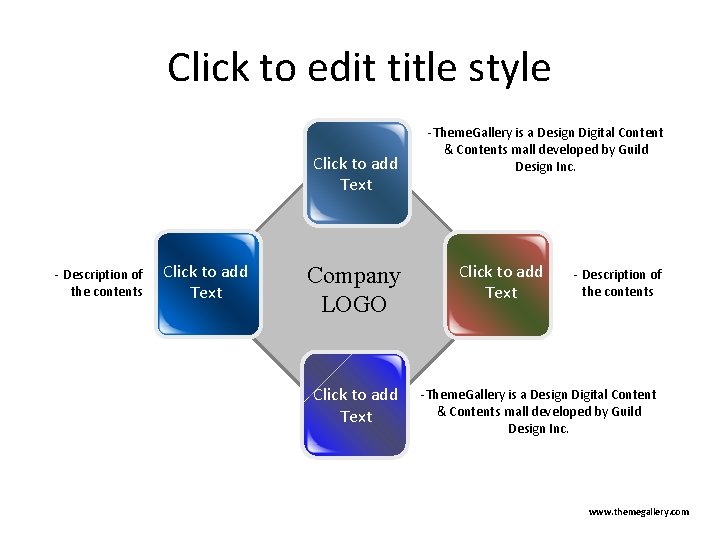 Click to edit title style

Click to add Text

-ThemeGallery is a Design Digital Content & Contents mall developed by Guild Design Inc.

- Description of the contents

Click to add Text

Company LOGO

Click to add Text

- Description of the contents

Click to add Text

-ThemeGallery is a Design Digital Content & Contents mall developed by Guild Design Inc.

www.themegallery.com